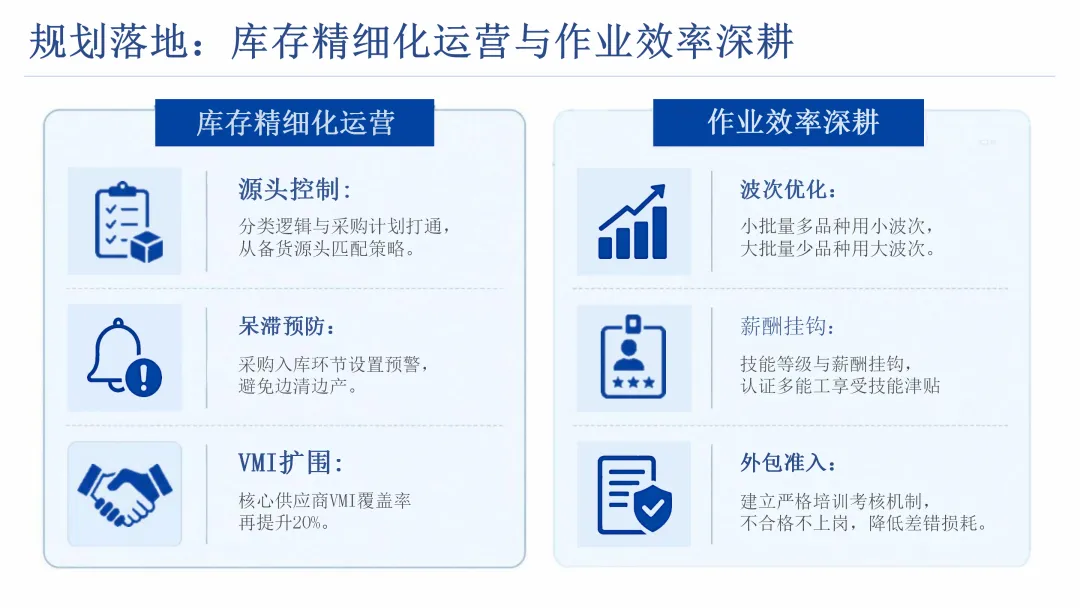 规划落地：库存精细化运营与作业效率深耕

库存精细化运营

源头控制：
分类逻辑与采购计划打通，从备货源头匹配策略。

呆滞预防：
采购入库环节设置预警，避免边清边产。

VMI扩围：
核心供应商VMI覆盖率再提升20%。

作业效率深耕

波次优化：
小批量多品种用小波次，大批量少品种用大波次。

薪酬挂钩：
技能等级与薪酬挂钩，认证多能工享受技能津贴

外包准入：
建立严格培训考核机制，不合格不上岗，降低差错损耗。